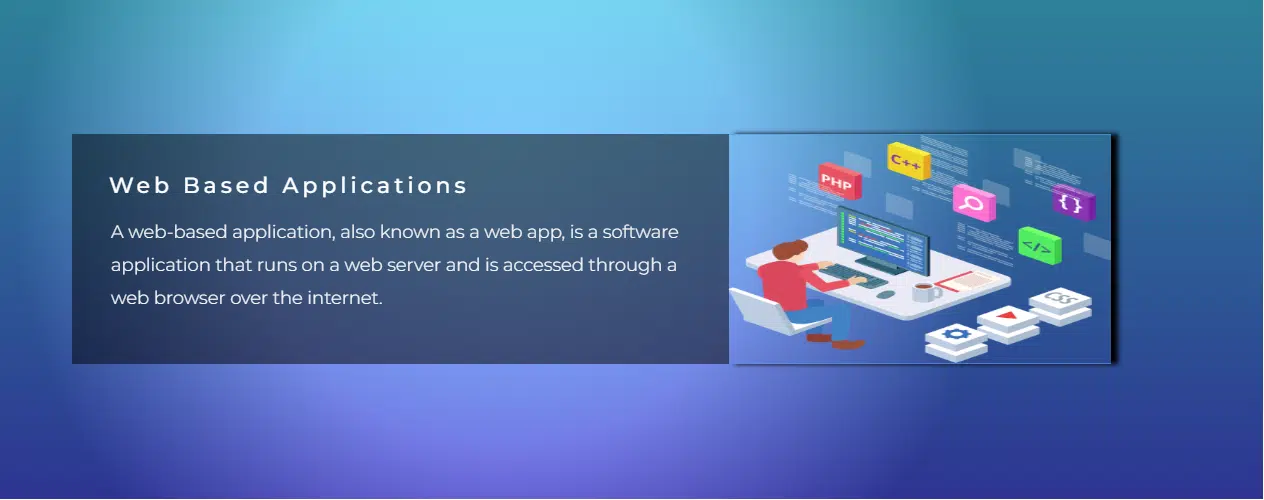 Web Based Applications

A web-based application, also known as a web app, is a software application that runs on a web server and is accessed through a web browser over the internet.

PHP

C++

{ }

</>

CSS